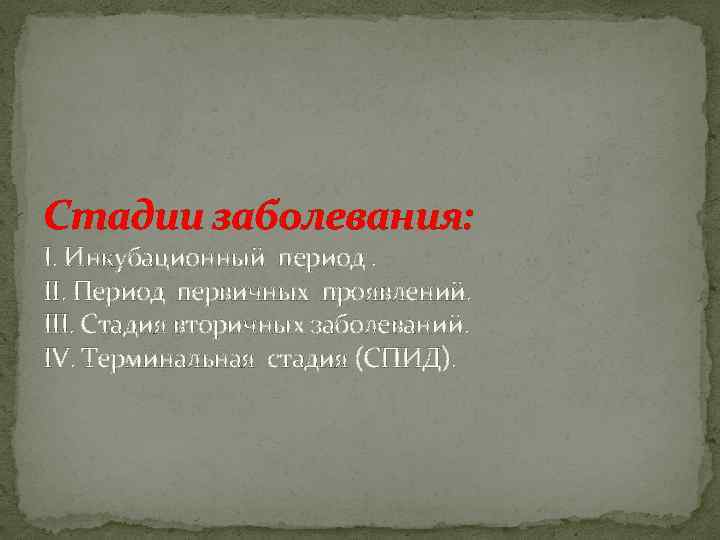 Стадии заболевания:
I. Инкубационный период .
II. Период первичных проявлений.
III. Стадия вторичных заболеваний.
IV. Терминальная стадия (СПИД).